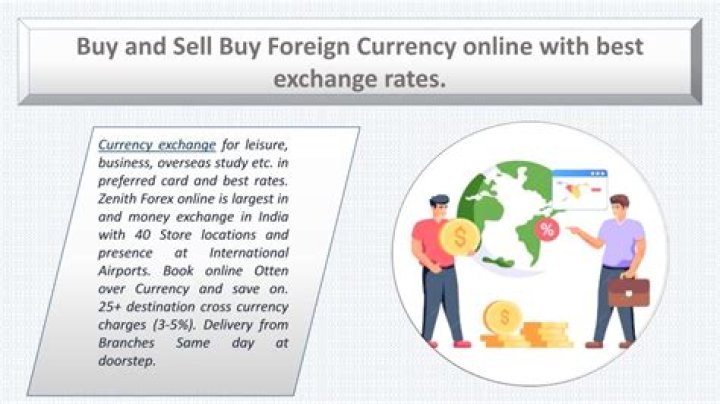 Buy and Sell Buy Foreign Currency online with best exchange rates.

Currency exchange for leisure, business, overseas study etc. in preferred card and best rates. Zenith Forex online is largest in and money exchange in India with 40 Store locations and presence at International Airports. Book online Otten over Currency and save on. 25+ destination cross currency charges (3-5%). Delivery from Branches Same day at doorstep.

$

%

$